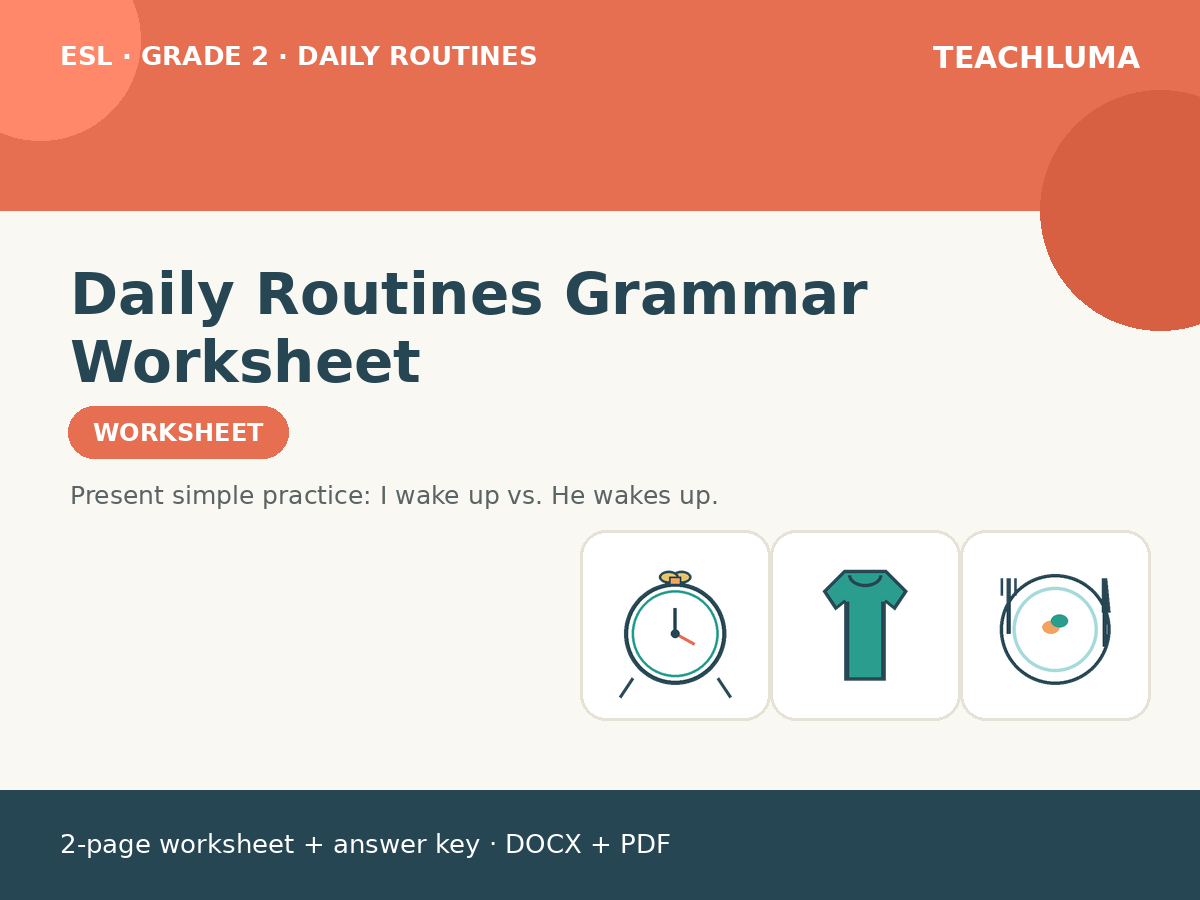 ESL · GRADE 2 · DAILY ROUTINES

TEACHLUMA

Daily Routines Grammar Worksheet

WORKSHEET

Present simple practice: I wake up vs. He wakes up.

2-page worksheet + answer key · DOCX + PDF